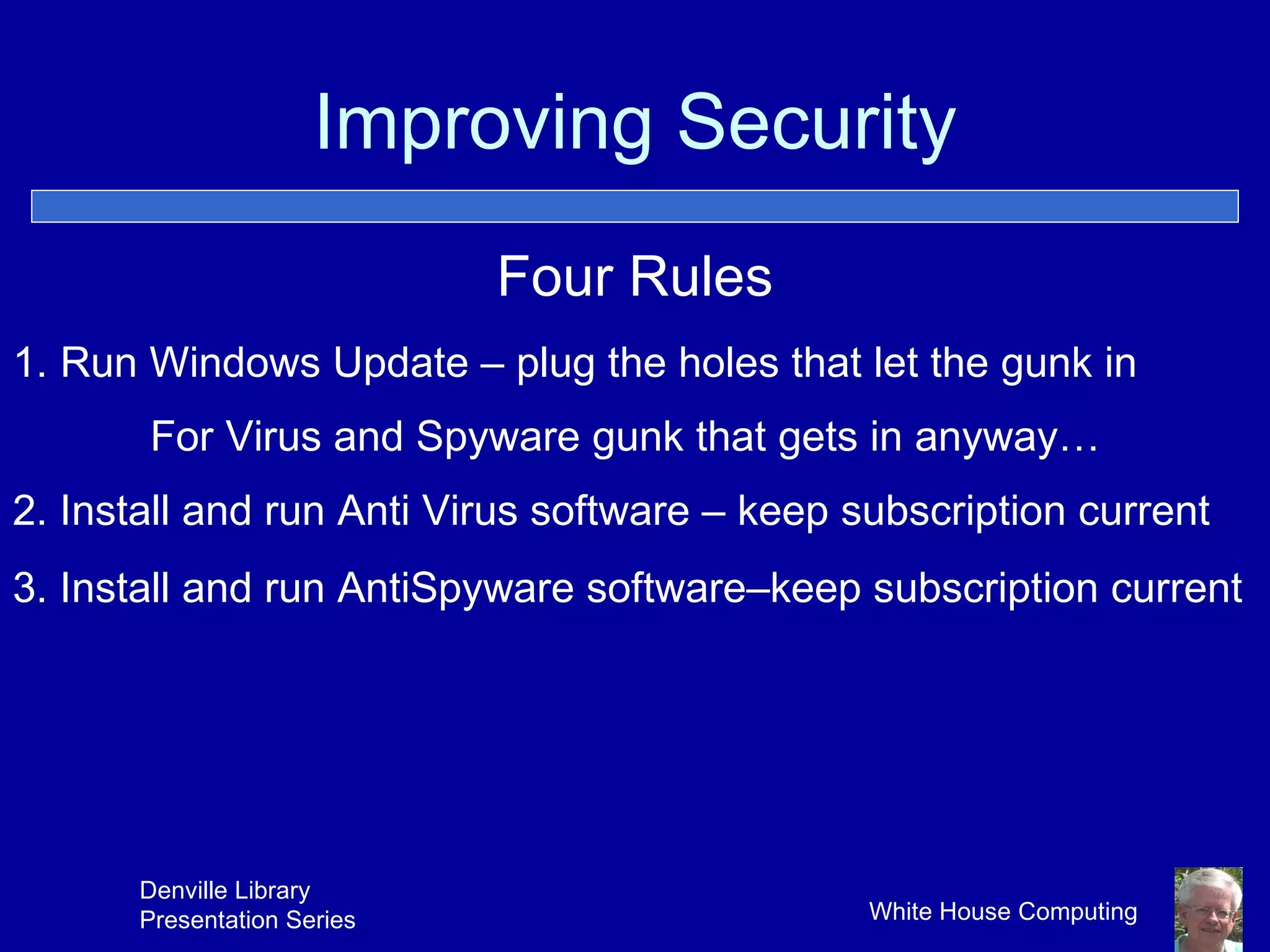 Improving Security

Four Rules

1. Run Windows Update – plug the holes that let the gunk in

For Virus and Spyware gunk that gets in anyway…

2. Install and run Anti Virus software – keep subscription current

3. Install and run AntiSpyware software–keep subscription current

Denville Library
Presentation Series

White House Computing